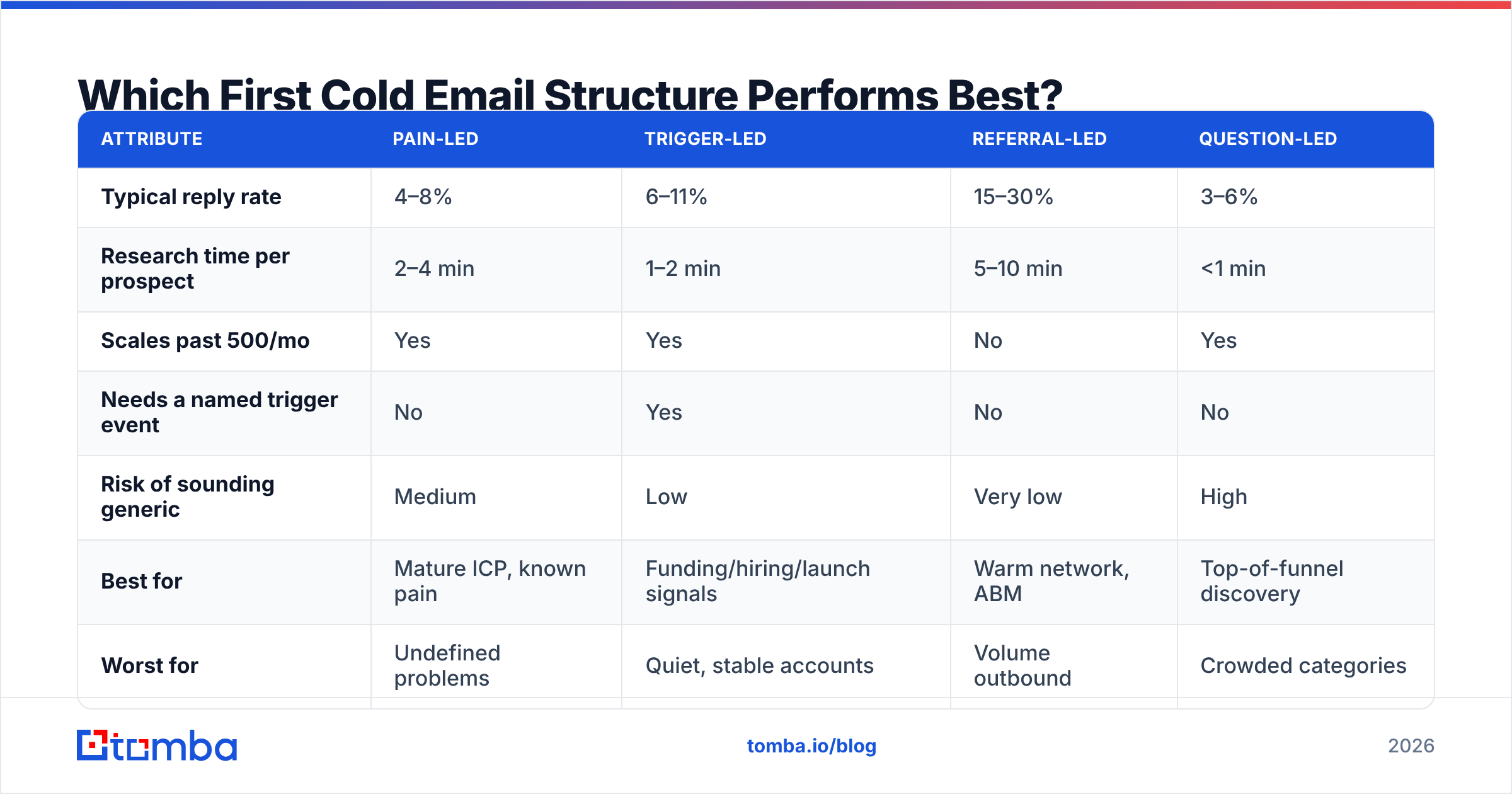 Which First Cold Email Structure Performs Best?

| ATTRIBUTE | PAIN-LED | TRIGGER-LED | REFERRAL-LED | QUESTION-LED |
|---|---|---|---|---|
| Typical reply rate | 4–8% | 6–11% | 15–30% | 3–6% |
| Research time per prospect | 2–4 min | 1–2 min | 5–10 min | <1 min |
| Scales past 500/mo | Yes | Yes | No | Yes |
| Needs a named trigger event | No | Yes | No | No |
| Risk of sounding generic | Medium | Low | Very low | High |
| Best for | Mature ICP, known pain | Funding/hiring/launch signals | Warm network, ABM | Top-of-funnel discovery |
| Worst for | Undefined problems | Quiet, stable accounts | Volume outbound | Crowded categories |

tomba

tomba.io/blog

2026